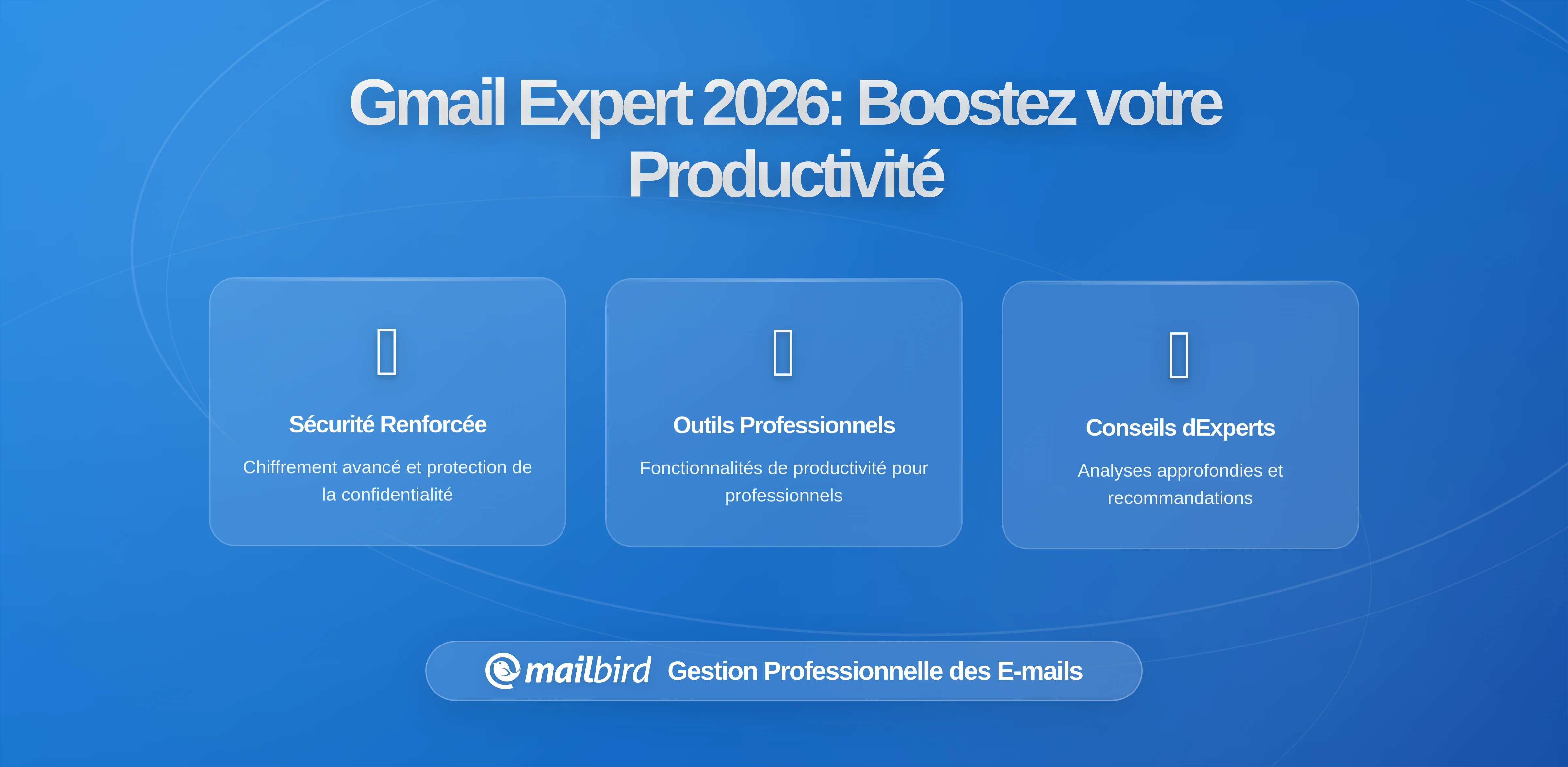 Gmail Expert 2026: Boostez votre Productivité

Sécurité Renforcée

Chiffrement avancé et protection de la confidentialité

Outils Professionnels

Fonctionnalités de productivité pour professionnels

Conseils dExperts

Analyses approfondies et recommandations

mailbird Gestion Professionnelle des E-mails